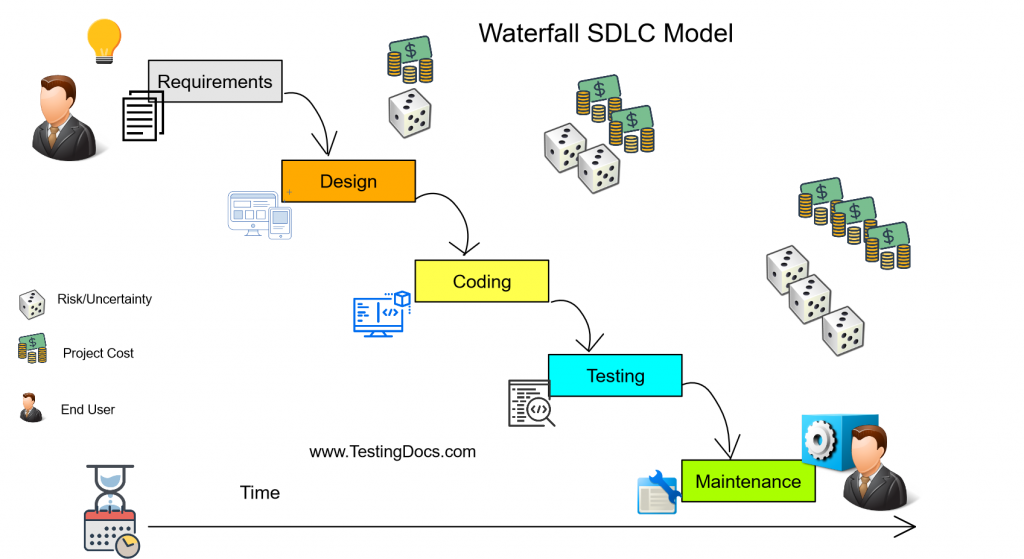 Waterfall SDLC Model

Requirements

Design

Coding

Testing

Maintenance

Risk/Uncertainty

Project Cost

End User

www.TestingDocs.com

Time